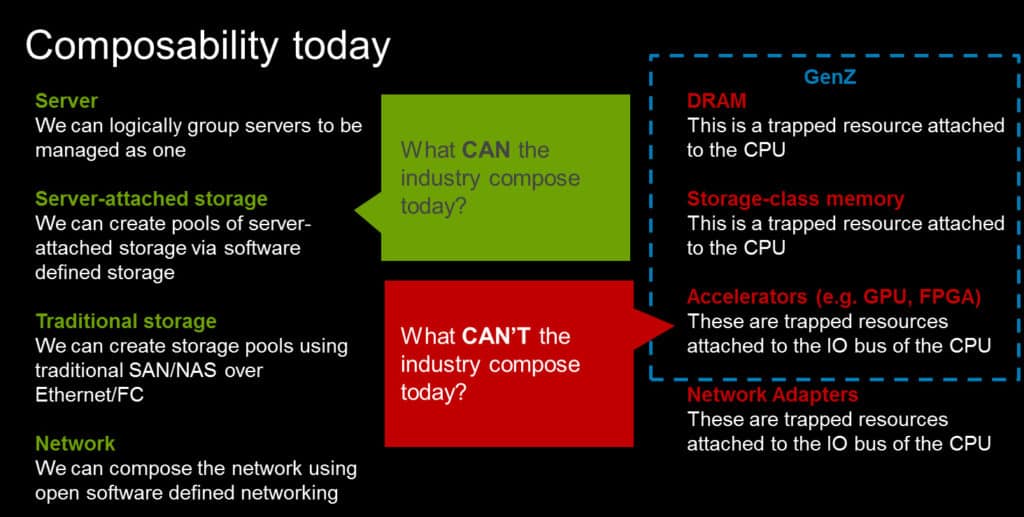 Composability today

Server
We can logically group servers to be managed as one

Server-attached storage
We can create pools of server-attached storage via software defined storage

Traditional storage
We can create storage pools using traditional SAN/NAS over Ethernet/FC

Network
We can compose the network using open software defined networking

What CAN the industry compose today?

What CAN'T the industry compose today?

GenZ

DRAM
This is a trapped resource attached to the CPU

Storage-class memory
This is a trapped resource attached to the CPU

Accelerators (e.g. GPU, FPGA)
These are trapped resources attached to the IO bus of the CPU

Network Adapters
These are trapped resources attached to the IO bus of the CPU